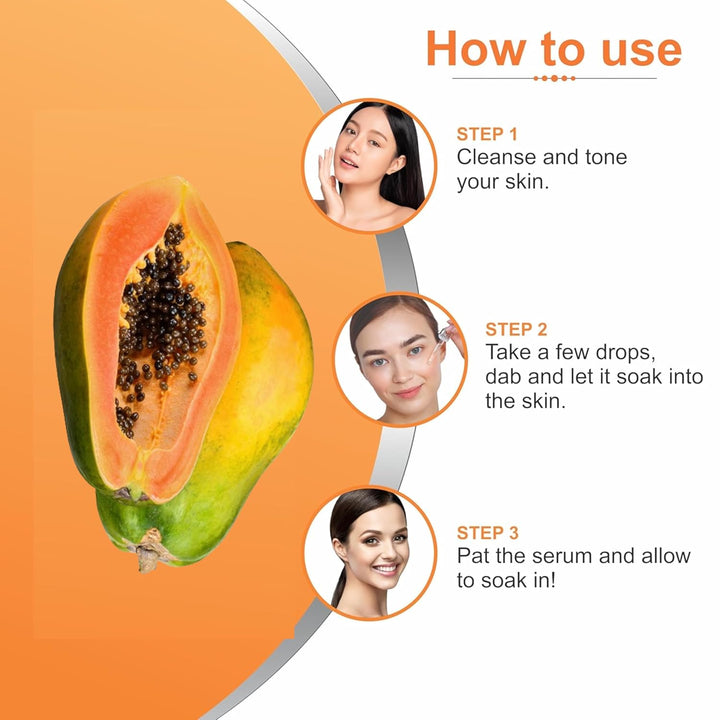 How to use

STEP 1
Cleanse and tone your skin.

STEP 2
Take a few drops, dab and let it soak into the skin.

STEP 3
Pat the serum and allow to soak in!